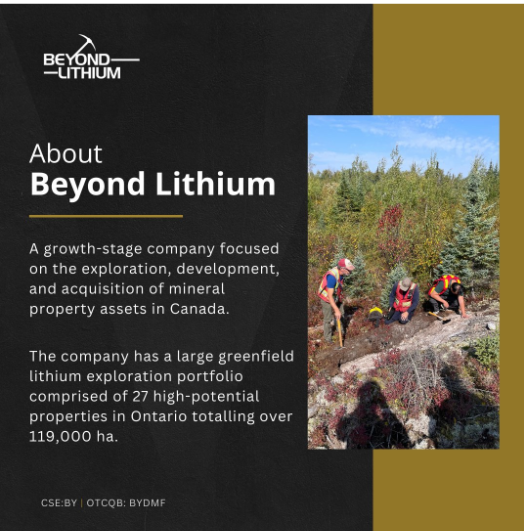 BEYOND
LITHIUM

About
Beyond Lithium

A growth-stage company focused on the exploration, development, and acquisition of mineral property assets in Canada.

The company has a large greenfield lithium exploration portfolio comprised of 27 high-potential properties in Ontario totalling over 119,000 ha.

CSE:BY | OTCQB: BYDMF